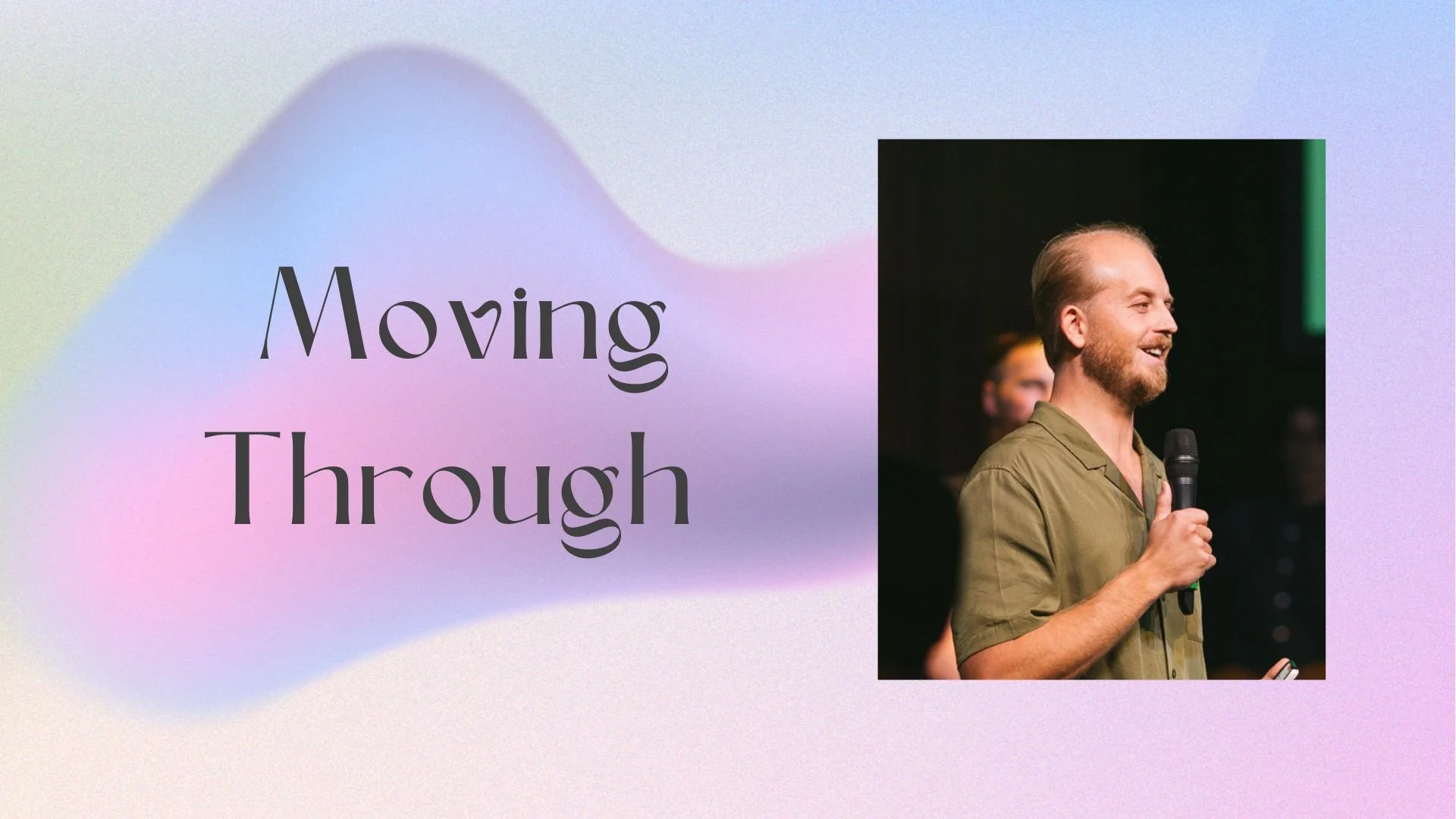 Moving
Through